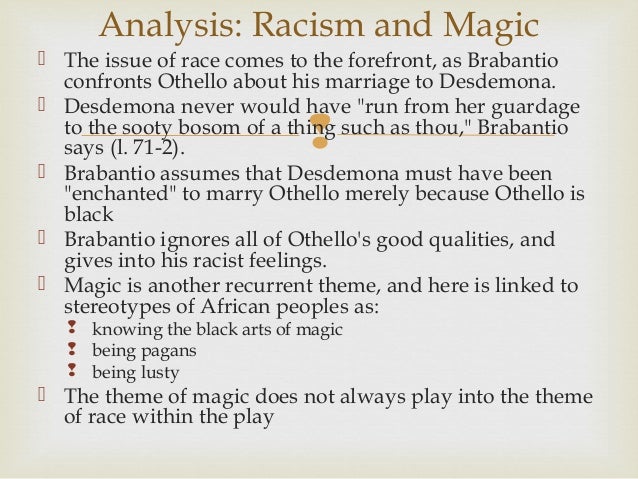 Analysis: Racism and Magic

The issue of race comes to the forefront, as Brabantio confronts Othello about his marriage to Desdemona.

Desdemona never would have "run from her guardage to the sooty bosom of a thing such as thou," Brabantio says (l. 71-2).

Brabantio assumes that Desdemona must have been "enchanted" to marry Othello merely because Othello is black

Brabantio ignores all of Othello's good qualities, and gives into his racist feelings.

Magic is another recurrent theme, and here is linked to stereotypes of African peoples as:

knowing the black arts of magic

being pagans

being lusty

The theme of magic does not always play into the theme of race within the play